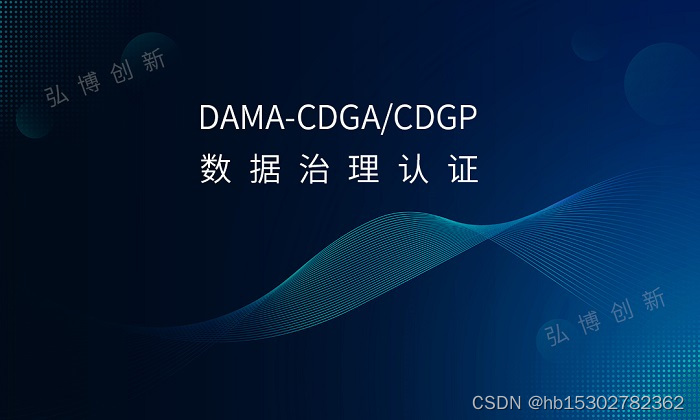 弘博创新

DAMA-CDGA/CDGP
数据治理认证

弘博创新

CSDN @hb15302782362